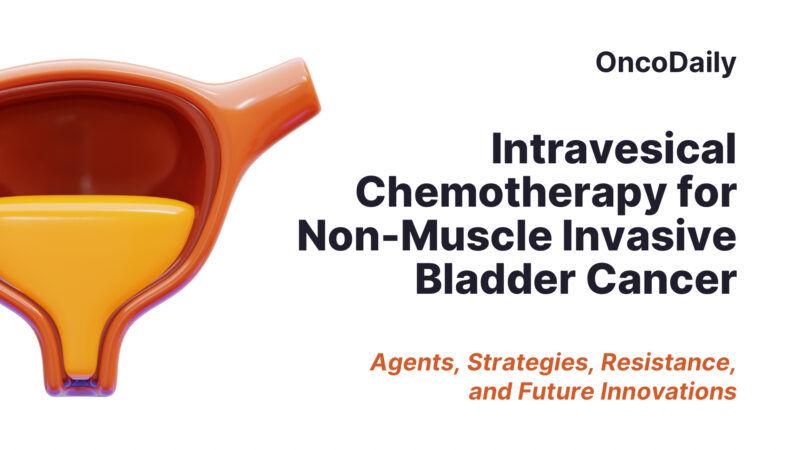 OncoDaily

Intravesical Chemotherapy for Non-Muscle Invasive Bladder Cancer

Agents, Strategies, Resistance, and Future Innovations